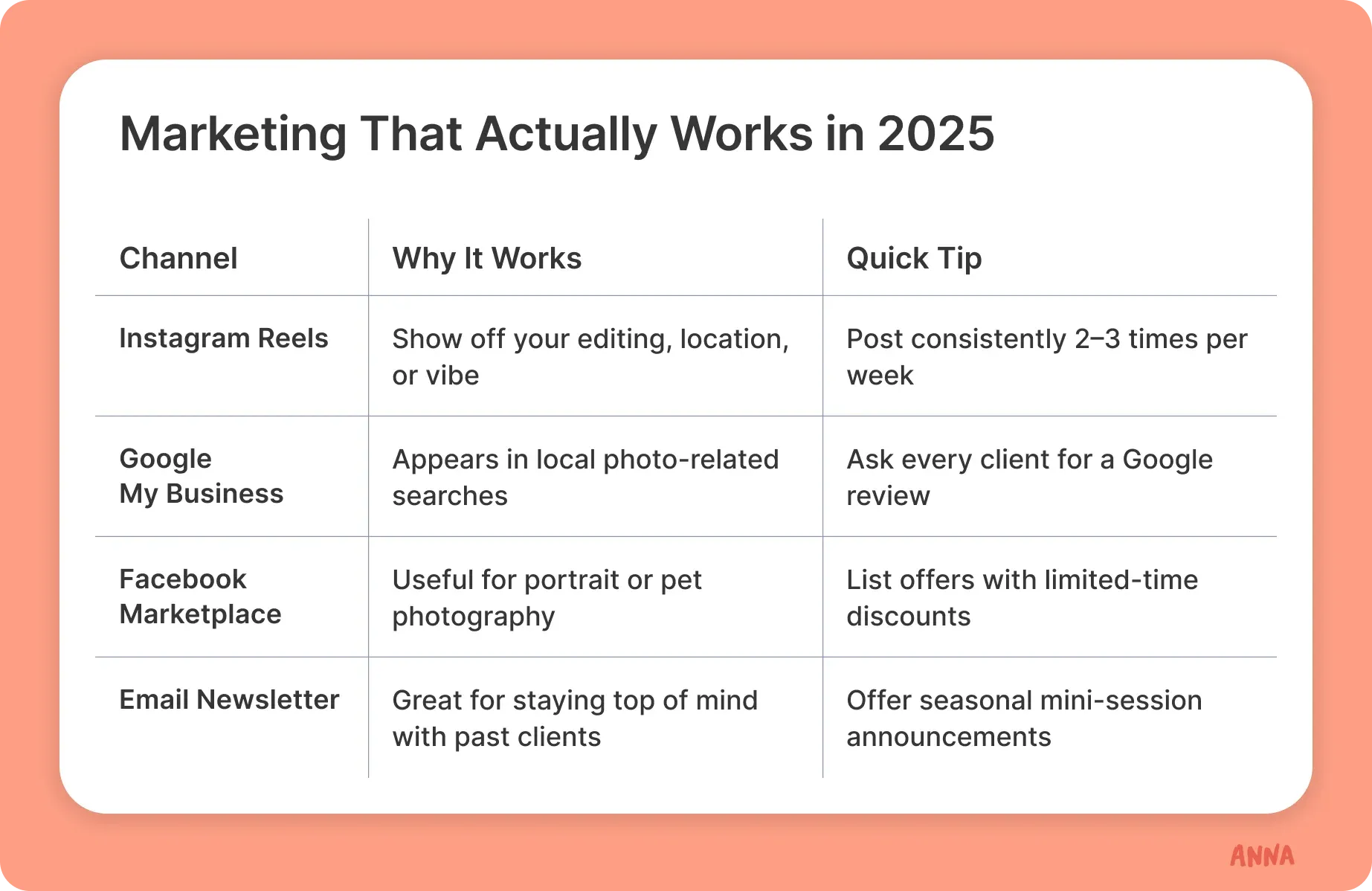 Marketing That Actually Works in 2025

| Channel | Why It Works | Quick Tip |
|---|---|---|
| Instagram Reels | Show off your editing, location, or vibe | Post consistently 2–3 times per week |
| Google My Business | Appears in local photo-related searches | Ask every client for a Google review |
| Facebook Marketplace | Useful for portrait or pet photography | List offers with limited-time discounts |
| Email Newsletter | Great for staying top of mind with past clients | Offer seasonal mini-session announcements |

ANNA